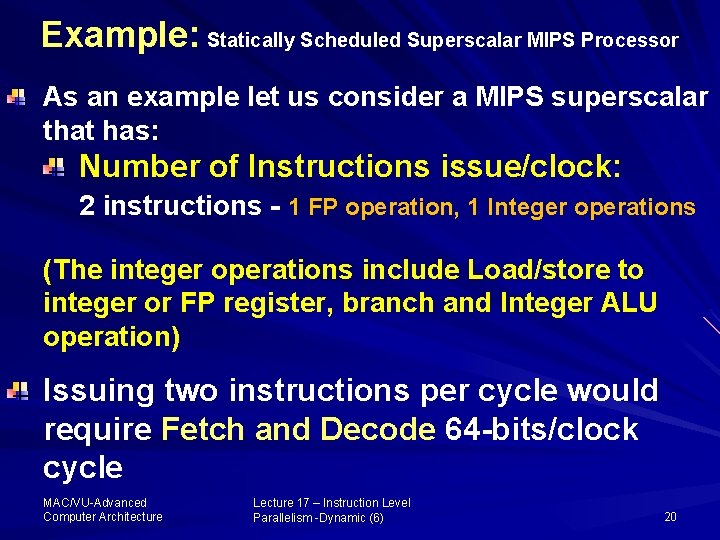 Example: Statically Scheduled Superscalar MIPS Processor

As an example let us consider a MIPS superscalar that has:

Number of Instructions issue/clock:

2 instructions - 1 FP operation, 1 Integer operations

(The integer operations include Load/store to integer or FP register, branch and Integer ALU operation)

Issuing two instructions per cycle would require Fetch and Decode 64-bits/clock cycle

MAC/VU-Advanced Computer Architecture

Lecture 17 – Instruction Level Parallelism -Dynamic (6)

20